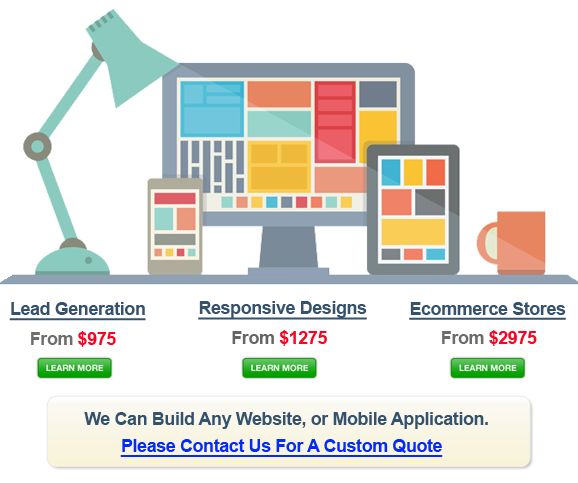 Lead Generation

From $975

LEARN MORE

Responsive Designs

From $1275

LEARN MORE

Ecommerce Stores

From $2975

LEARN MORE

We Can Build Any Website, or Mobile Application.

Please Contact Us For A Custom Quote